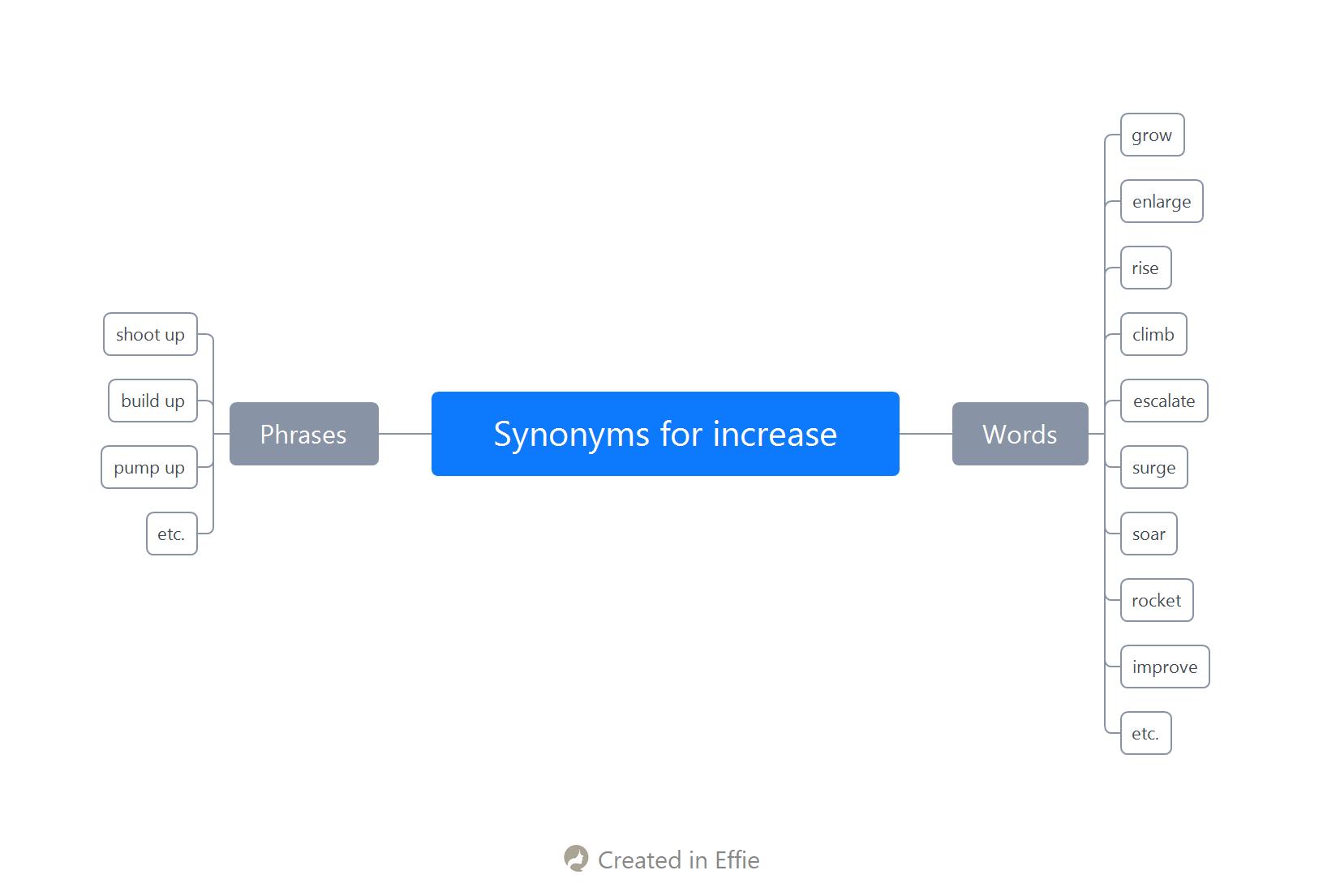 Synonyms for increase

Phrases

shoot up

build up

pump up

etc.

Words

grow

enlarge

rise

climb

escalate

surge

soar

rocket

improve

etc.

Created in Effie